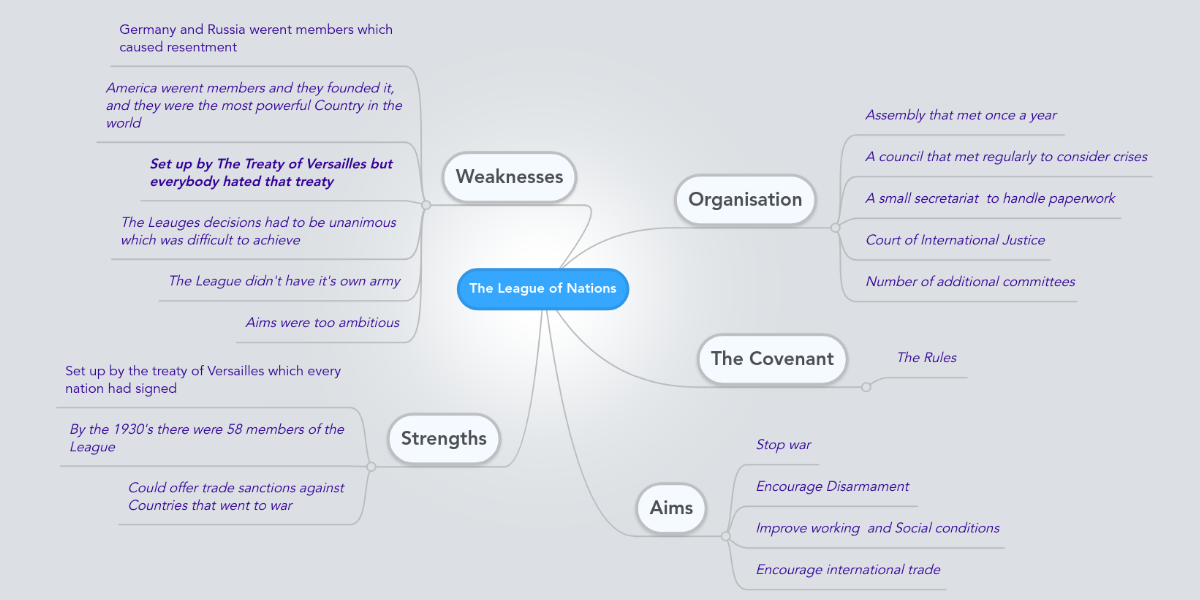 The League of Nations

Weaknesses

Germany and Russia werent members which caused resentment

America werent members and they founded it, and they were the most powerful Country in the world

Set up by The Treaty of Versailles but everybody hated that treaty

The Leauges decisions had to be unanimous which was difficult to achieve

The League didn't have it's own army

Aims were too ambitious

Strengths

Set up by the treaty of Versailles which every nation had signed

By the 1930's there were 58 members of the League

Could offer trade sanctions against Countries that went to war

Organisation

Assembly that met once a year

A council that met regularly to consider crises

A small secretariat to handle paperwork

Court of International Justice

Number of additional committees

The Covenant

The Rules

Aims

Stop war

Encourage Disarmament

Improve working and Social conditions

Encourage international trade